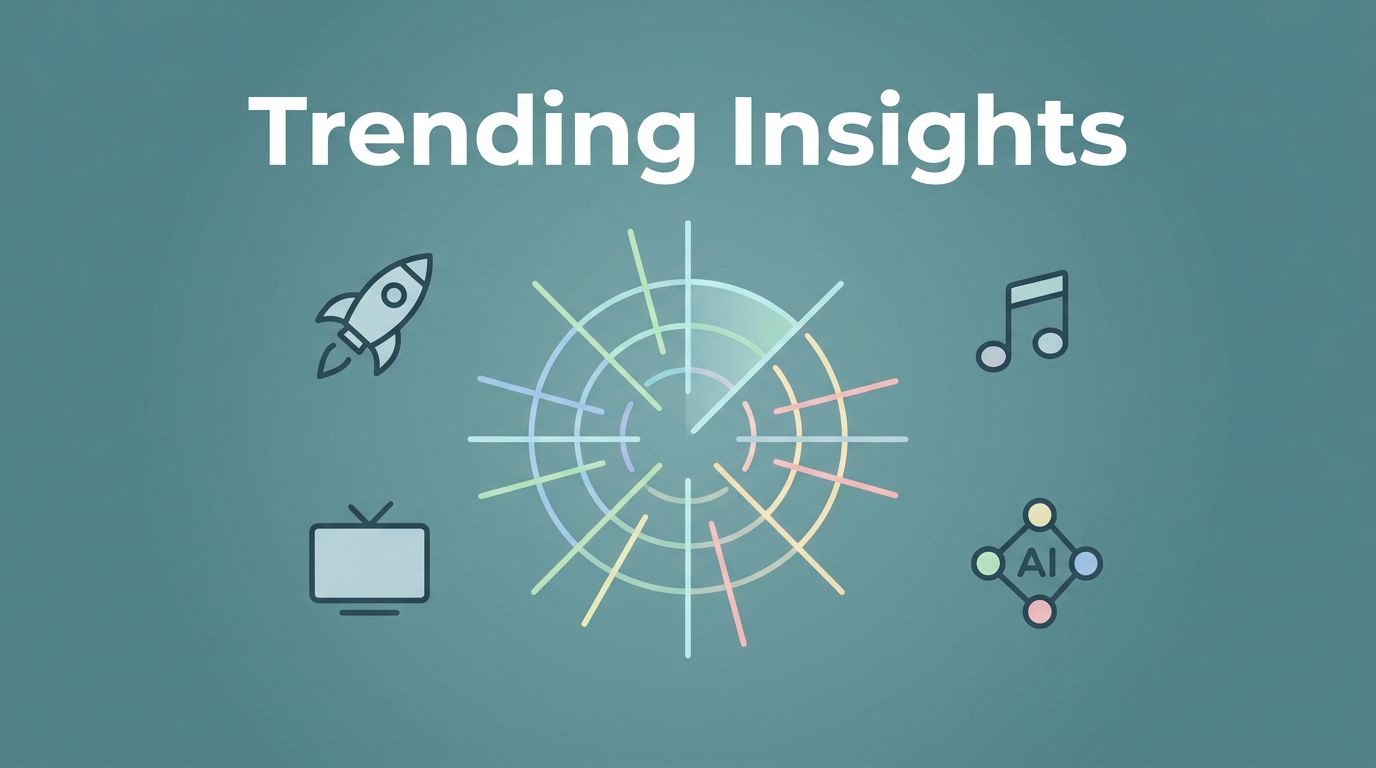 Trending Insights

AI